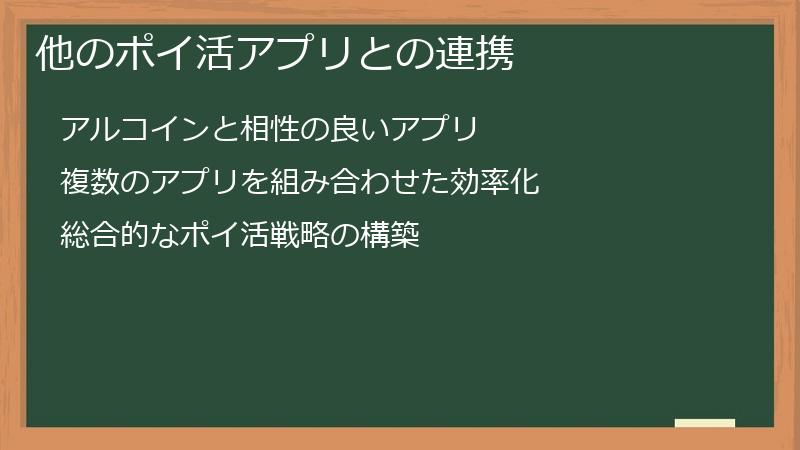 他のポイ活アプリとの連携

アルコインと相性の良いアプリ

複数のアプリを組み合わせた効率化

総合的なポイ活戦略の構築